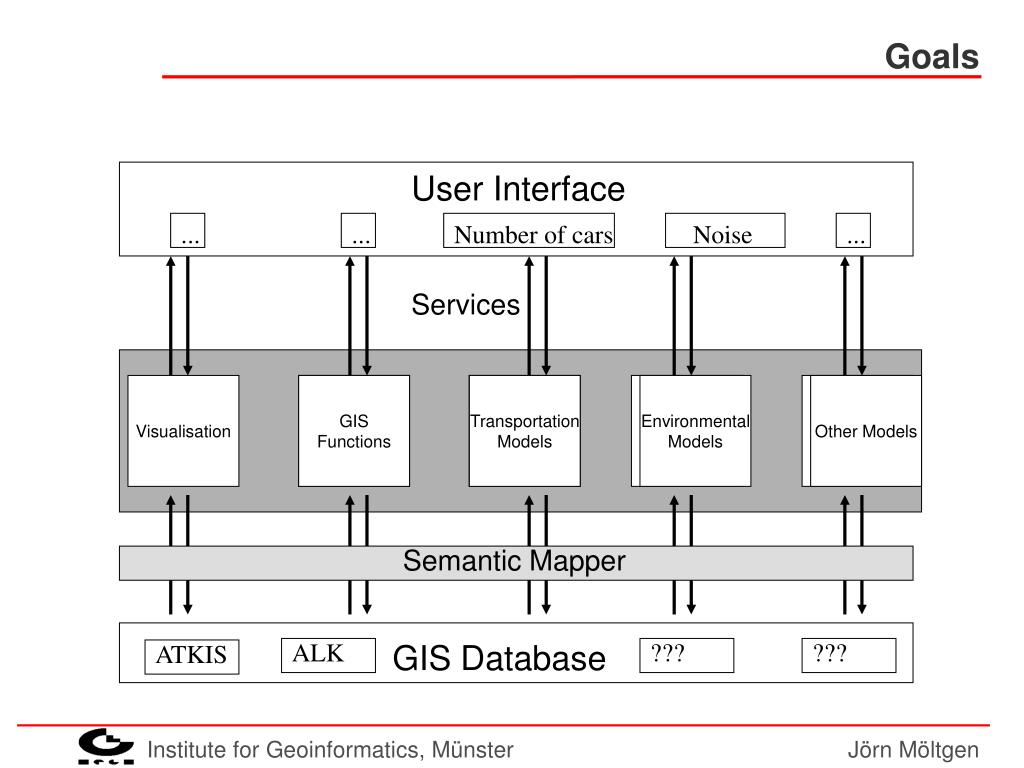 Goals

User Interface

...

...

Number of cars

Noise

...

Services

Visualisation

GIS Functions

Transportation Models

Environmental Models

Other Models

Semantic Mapper

ATKIS

ALK

GIS Database

???

???

Institute for Geoinformatics, Münster

Jörn Möltgen